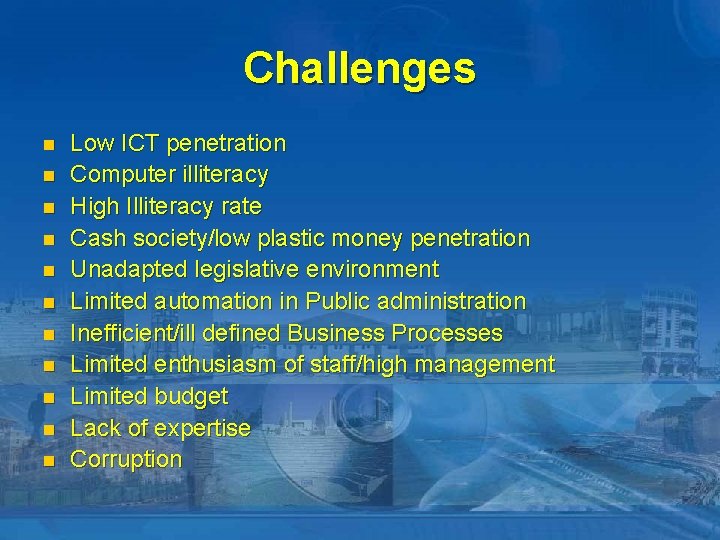 Challenges

- Low ICT penetration
- Computer illiteracy
- High Illiteracy rate
- Cash society/low plastic money penetration
- Unadapted legislative environment
- Limited automation in Public administration
- Inefficient/ill defined Business Processes
- Limited enthusiasm of staff/high management
- Limited budget
- Lack of expertise
- Corruption